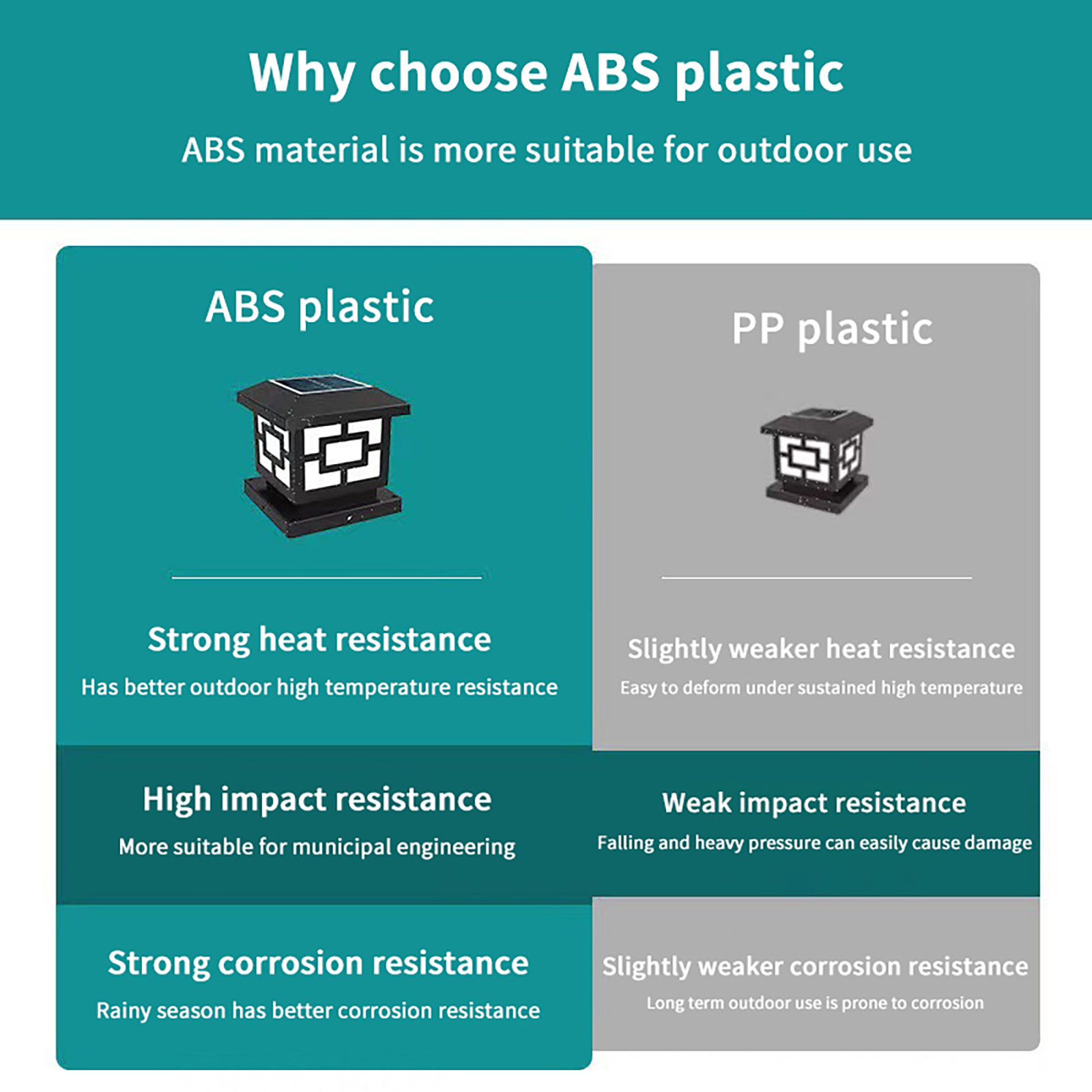 Why choose ABS plastic

ABS material is more suitable for outdoor use

ABS plastic

Strong heat resistance

Has better outdoor high temperature resistance

High impact resistance

More suitable for municipal engineering

Strong corrosion resistance

Rainy season has better corrosion resistance

PP plastic

Slightly weaker heat resistance

Easy to deform under sustained high temperature

Weak impact resistance

Falling and heavy pressure can easily cause damage

Slightly weaker corrosion resistance

Long term outdoor use is prone to corrosion